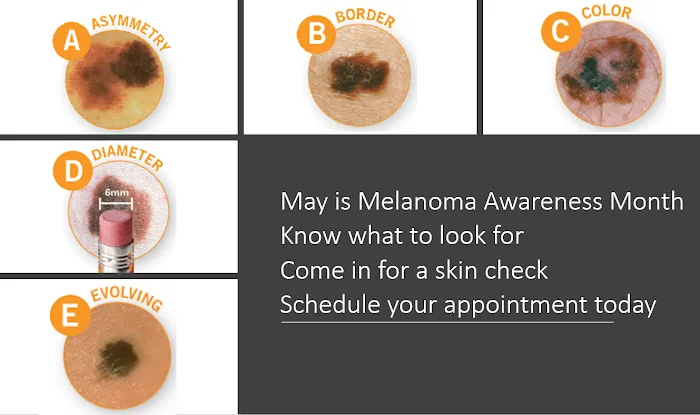 A ASYMMETRY

B BORDER

C COLOR

D DIAMETER

6mm

E EVOLVING

May is Melanoma Awareness Month
Know what to look for
Come in for a skin check
Schedule your appointment today